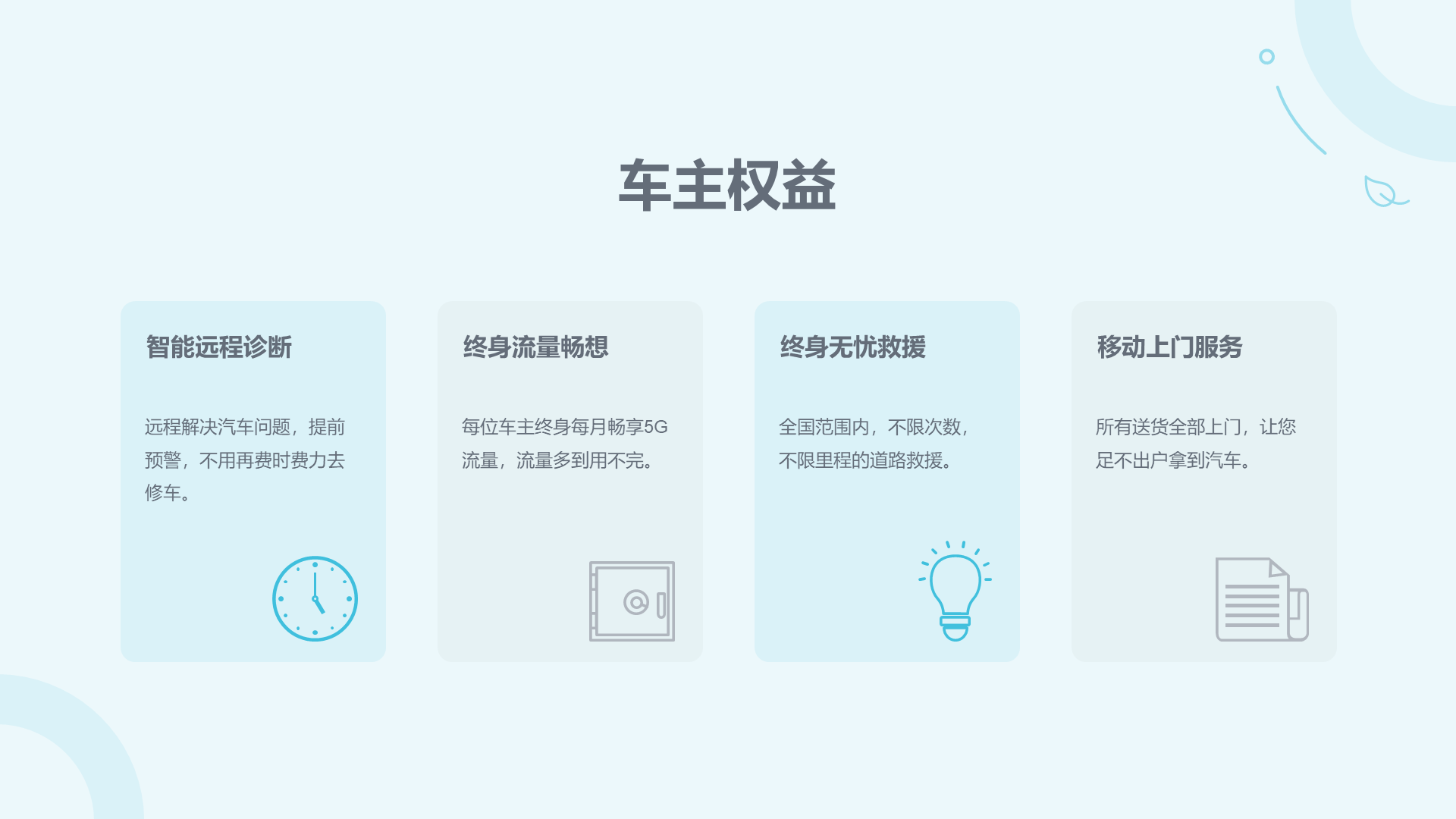 车主权益

智能远程诊断

远程解决汽车问题，提前预警，不用再费时费力去修车。

终身流量畅想

每位车主终身每月畅享5G流量，流量多到用不完。

终身无忧救援

全国范围内，不限次数，不限里程的道路救援。

移动上门服务

所有送货全部上门，让您足不出户拿到汽车。